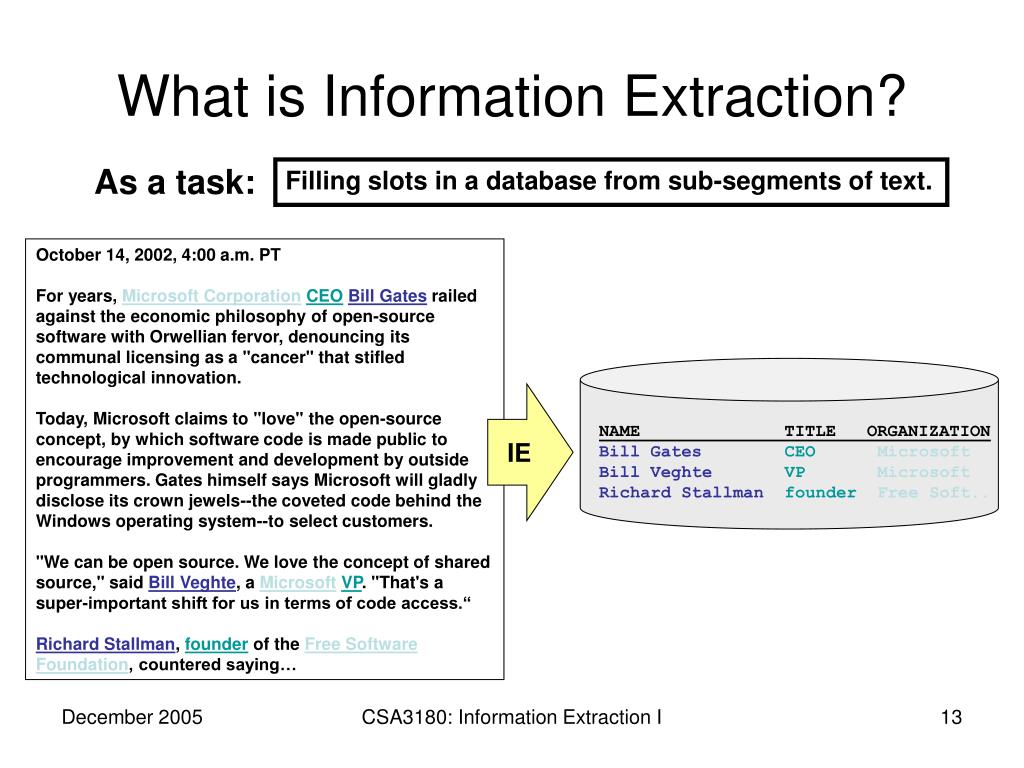 What is Information Extraction?

As a task:

Filling slots in a database from sub-segments of text.

October 14, 2002, 4:00 a.m. PT

For years, Microsoft Corporation CEO Bill Gates railed against the economic philosophy of open-source software with Orwellian fervor, denouncing its communal licensing as a "cancer" that stifled technological innovation.

Today, Microsoft claims to "love" the open-source concept, by which software code is made public to encourage improvement and development by outside programmers. Gates himself says Microsoft will gladly disclose its crown jewels--the coveted code behind the Windows operating system--to select customers.

"We can be open source. We love the concept of shared source," said Bill Veghte, a Microsoft VP. "That's a super-important shift for us in terms of code access.“

Richard Stallman, founder of the Free Software Foundation, countered saying…

IE

| NAME | TITLE | ORGANIZATION |
|---|---|---|
| Bill Gates | CEO | Microsoft |
| Bill Veghte | VP | Microsoft |
| Richard Stallman | founder | Free Soft.. |

December 2005

CSA3180: Information Extraction I

13